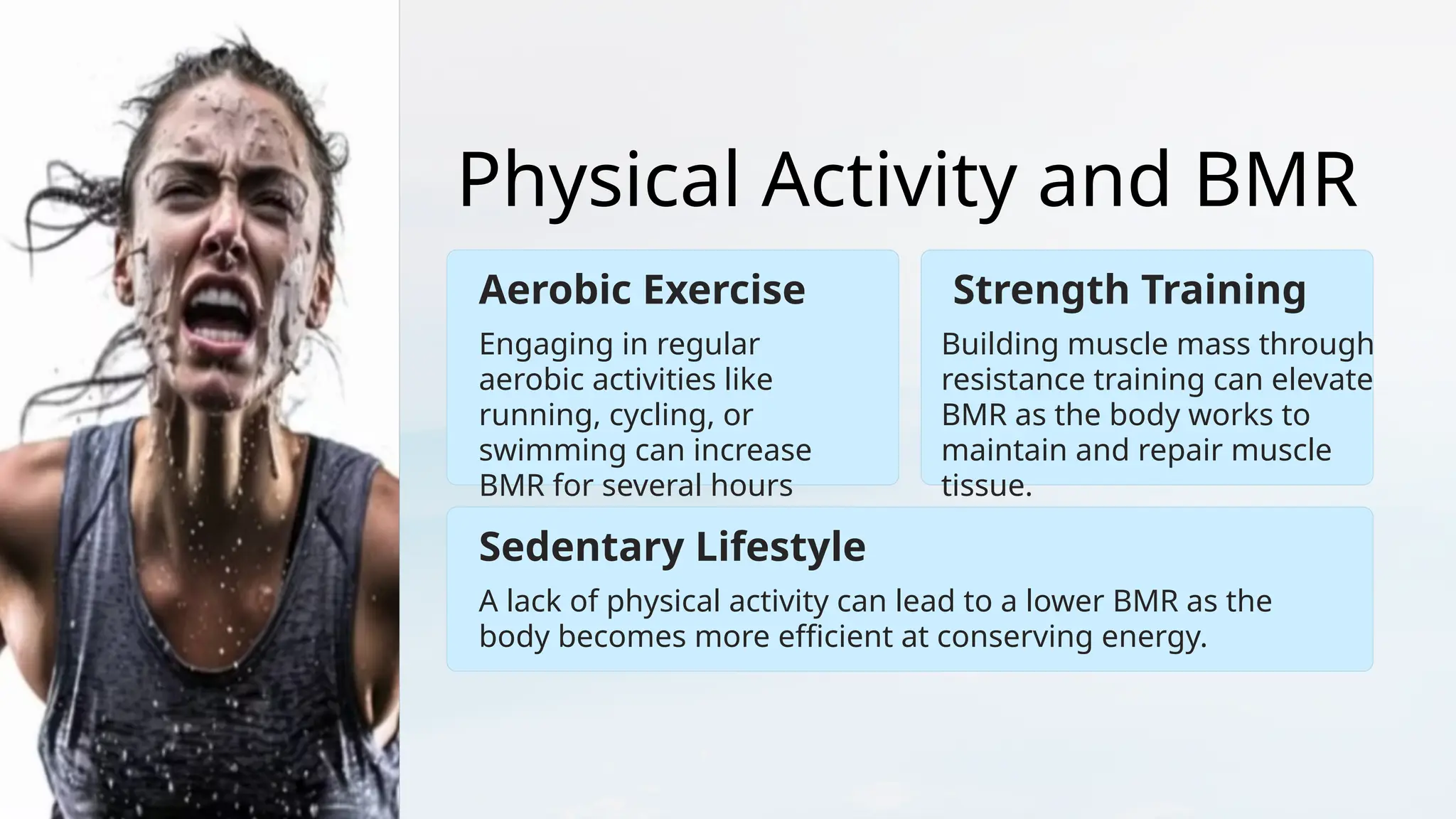 Physical Activity and BMR

Aerobic Exercise

Engaging in regular aerobic activities like running, cycling, or swimming can increase BMR for several hours

Strength Training

Building muscle mass through resistance training can elevate BMR as the body works to maintain and repair muscle tissue.

Sedentary Lifestyle

A lack of physical activity can lead to a lower BMR as the body becomes more efficient at conserving energy.